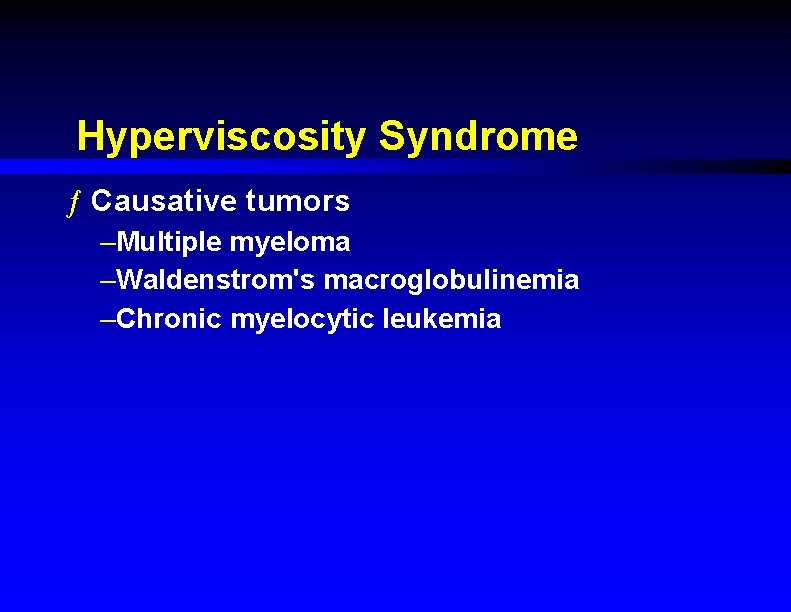 Hyperviscosity Syndrome

ƒ Causative tumors

–Multiple myeloma

–Waldenstrom's macroglobulinemia

–Chronic myelocytic leukemia